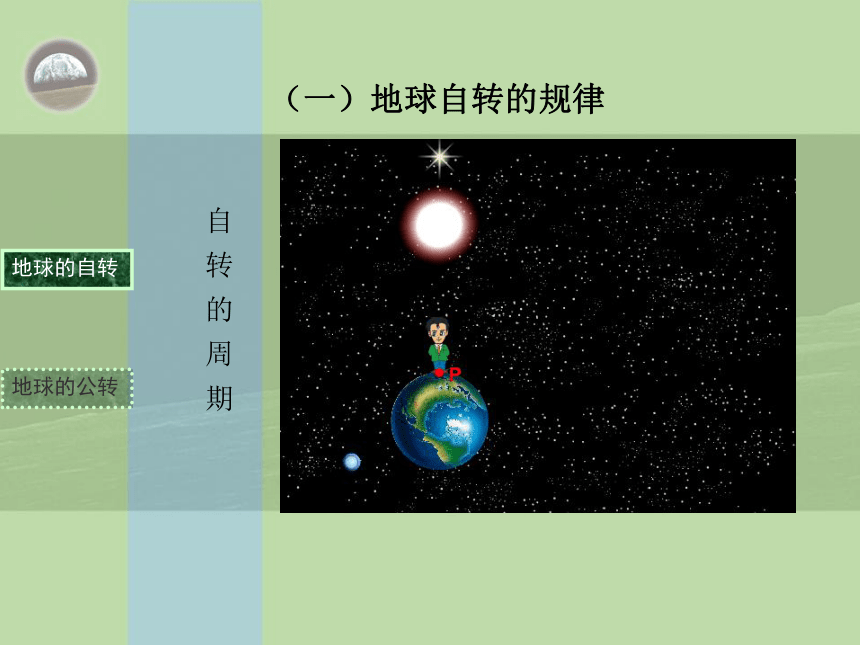 （一）地球自转的规律

地球的自转

地球的公转

自转的周期

P